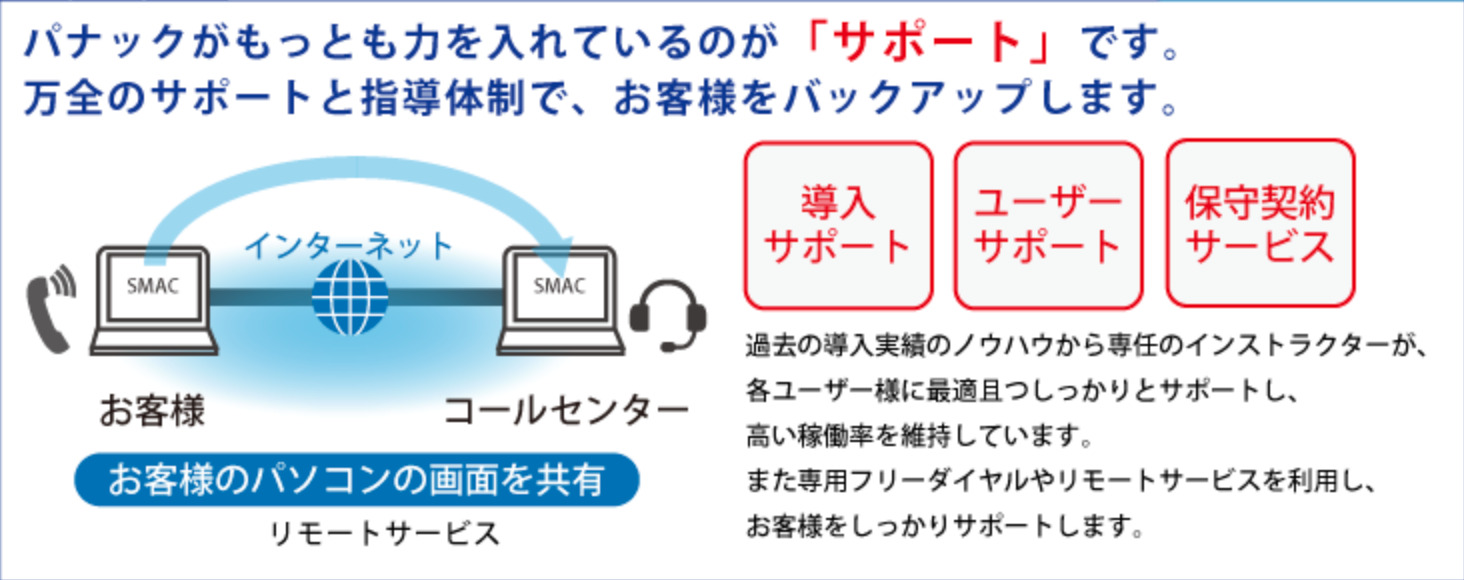 パナックがもっとも力を入れているのが「サポート」です。
万全のサポートと指導体制で、お客様をバックアップします。

インターネット

SMAC

SMAC

お客様

コールセンター

お客様のパソコンの画面を共有

リモートサービス

導入サポート

ユーザーサポート

保守契約サービス

過去の導入実績のノウハウから専任のインストラクターが、各ユーザー様に最適且つしっかりとサポートし、高い稼働率を維持しています。
また専用フリーダイヤルやリモートサービスを利用し、お客様をしっかりサポートします。